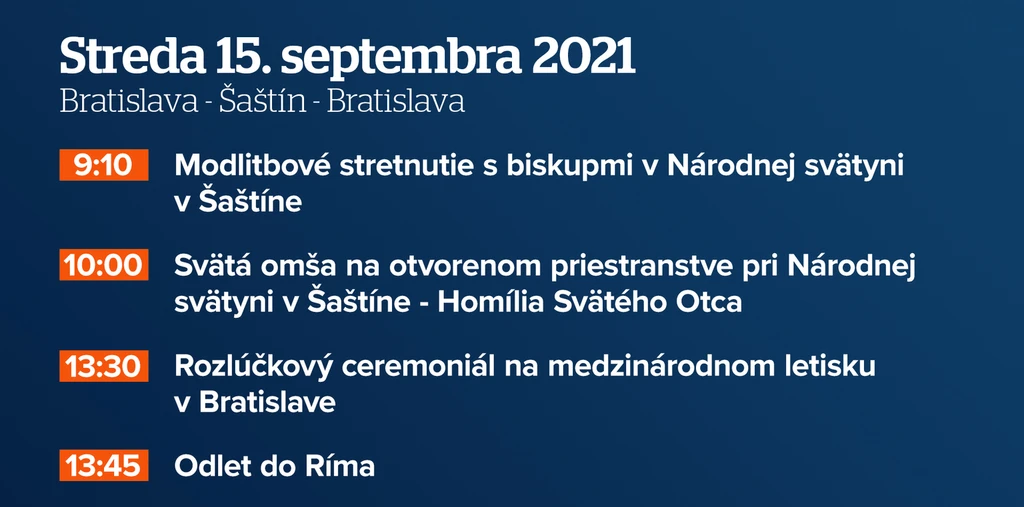 Streda 15. septembra 2021
Bratislava - Šaštín - Bratislava

9:10 Modlitbové stretnutie s biskupmi v Národnej svätyni v Šaštíne

10:00 Svätá omša na otvorenom priestranstve pri Národnej svätyni v Šaštíne - Homília Svätého Otca

13:30 Rozlúčkový ceremoniál na medzinárodnom letisku v Bratislave

13:45 Odlet do Ríma